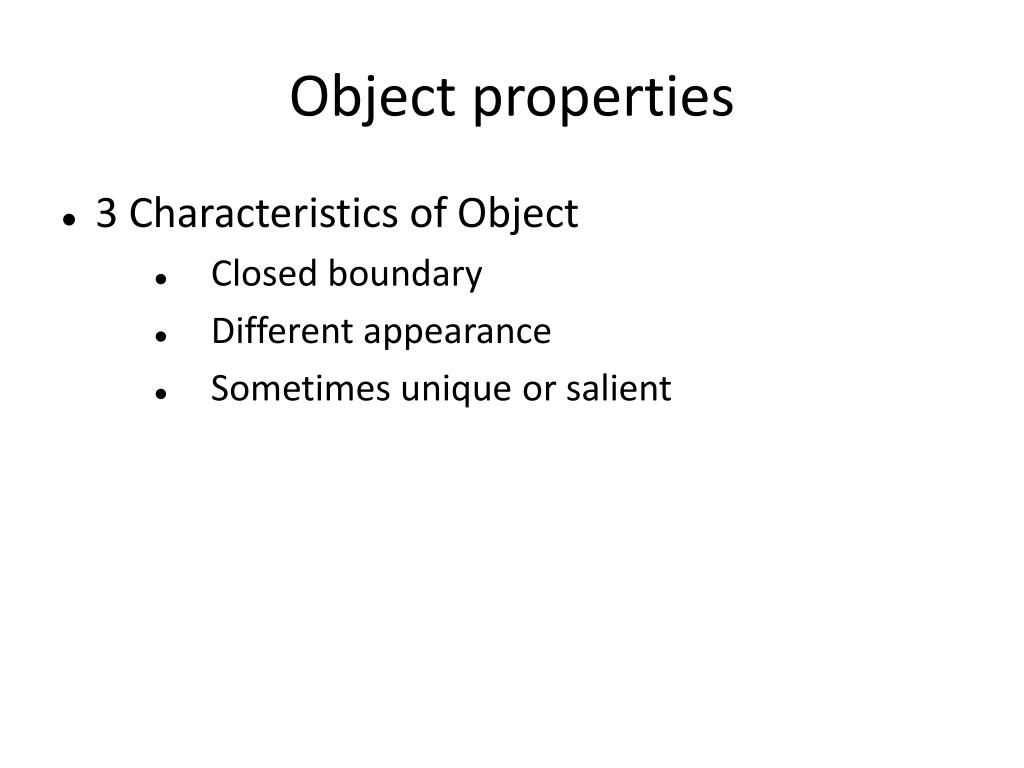 Object properties

- 3 Characteristics of Object
  - Closed boundary
  - Different appearance
  - Sometimes unique or salient